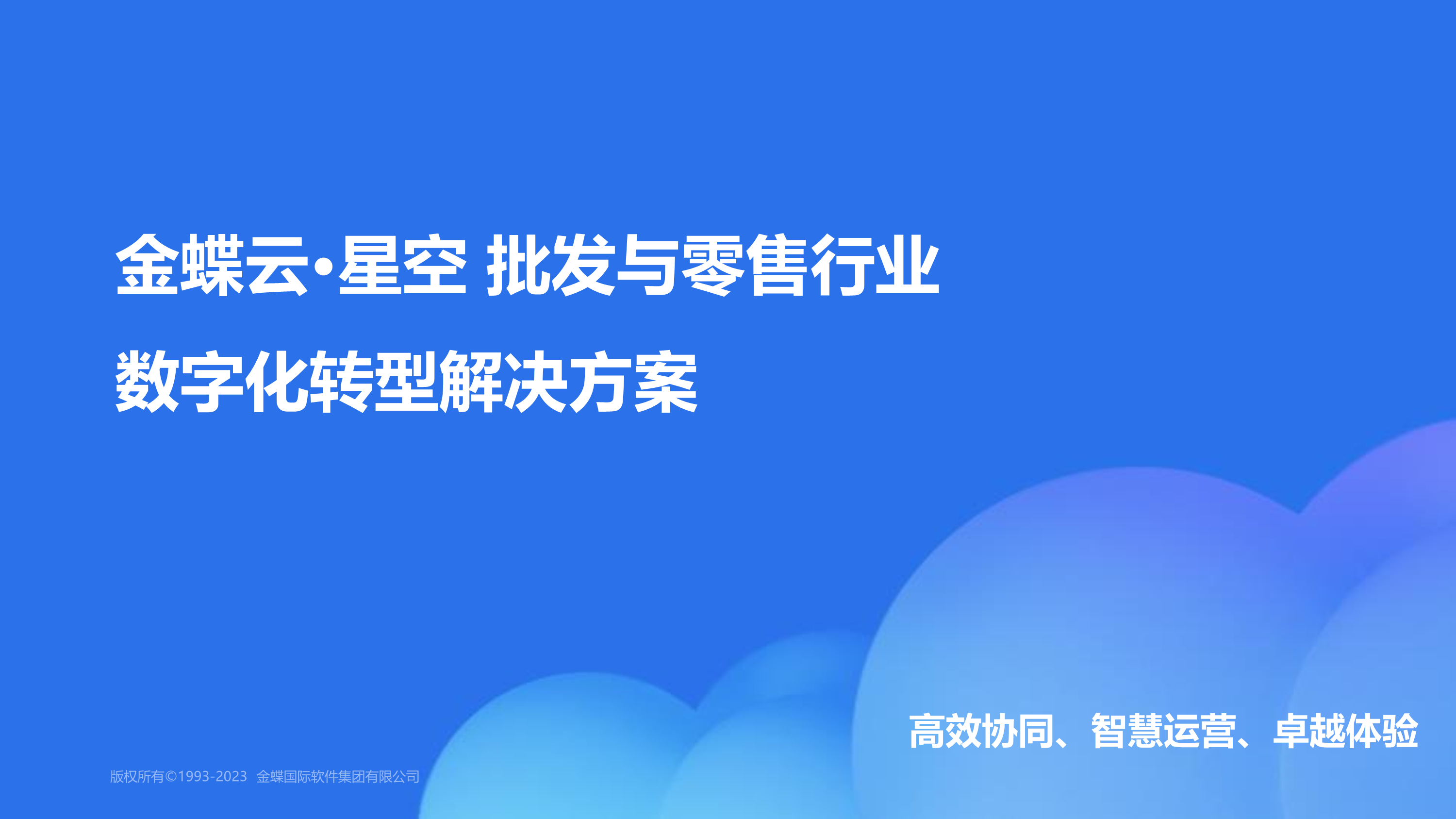 金蝶云·星空 批发与零售行业

数字化转型解决方案

高效协同、智慧运营、卓越体验

版权所有©1993-2023 金蝶国际软件集团有限公司